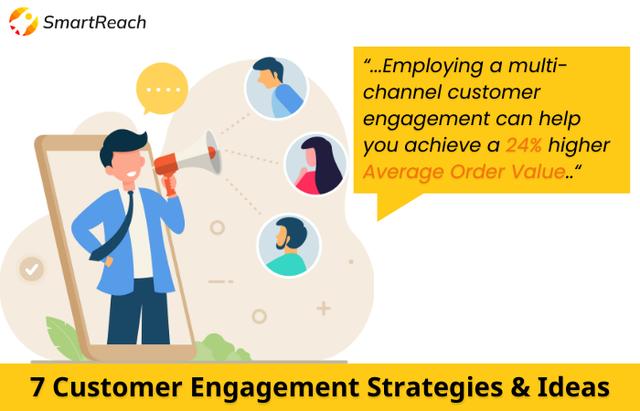 SmartReach

"...Employing a multi-channel customer engagement can help you achieve a 24% higher Average Order Value.."

7 Customer Engagement Strategies & Ideas